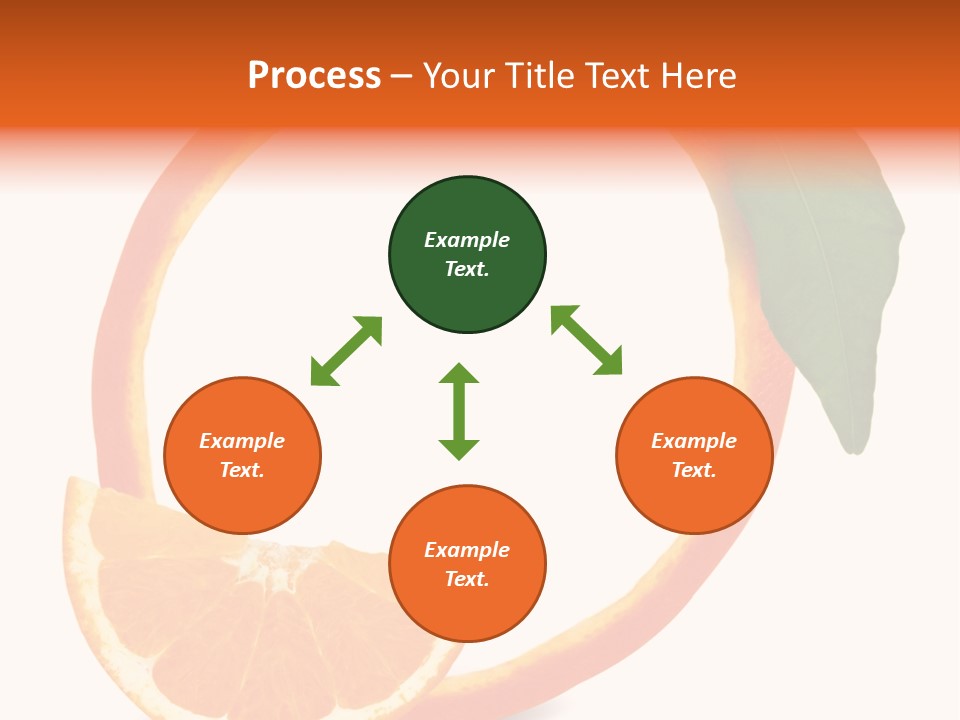 Process – Your Title Text Here

Example Text.

Example Text.

Example Text.

Example Text.